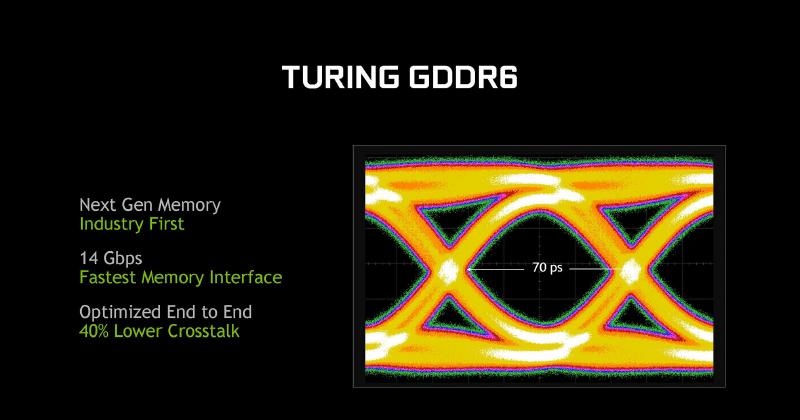 TURING GDDR6

Next Gen Memory
Industry First

14 Gbps
Fastest Memory Interface

Optimized End to End
40% Lower Crosstalk

70 ps